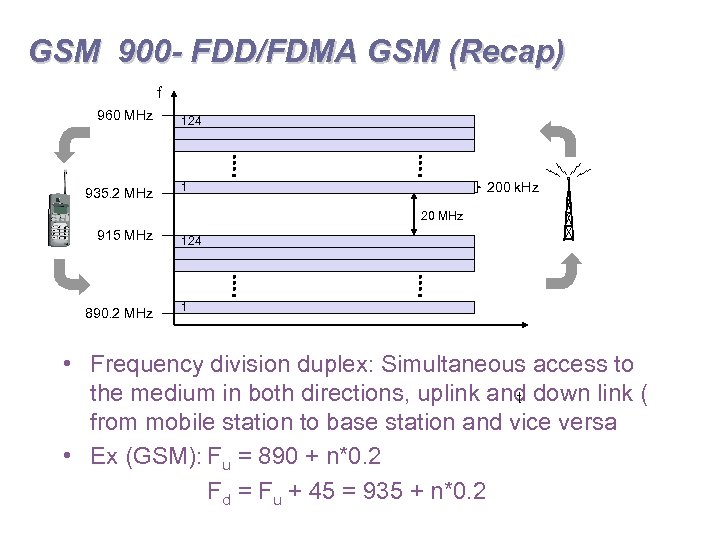 GSM 900- FDD/FDMA GSM (Recap)

f

960 MHz
124

935.2 MHz
1
200 kHz
20 MHz

915 MHz
124

890.2 MHz
1

t

• Frequency division duplex: Simultaneous access to the medium in both directions, uplink and down link ( from mobile station to base station and vice versa

• Ex (GSM): $F_u = 890 + n*0.2$

$F_d = F_u + 45 = 935 + n*0.2$